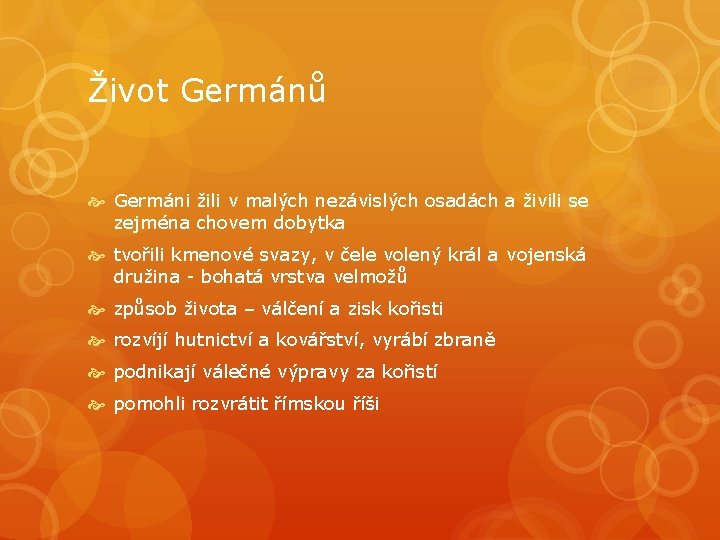 Život Germánů

Germáni žili v malých nezávislých osadách a živili se zejména chovem dobytka

tvořili kmenové svazy, v čele volený král a vojenská družina - bohatá vrstva velmožů

způsob života – válčení a zisk kořisti

rozvíjí hutnictví a kovářství, vyrábí zbraně

podnikají válečné výpravy za kořistí

pomohli rozvrátit římskou říši